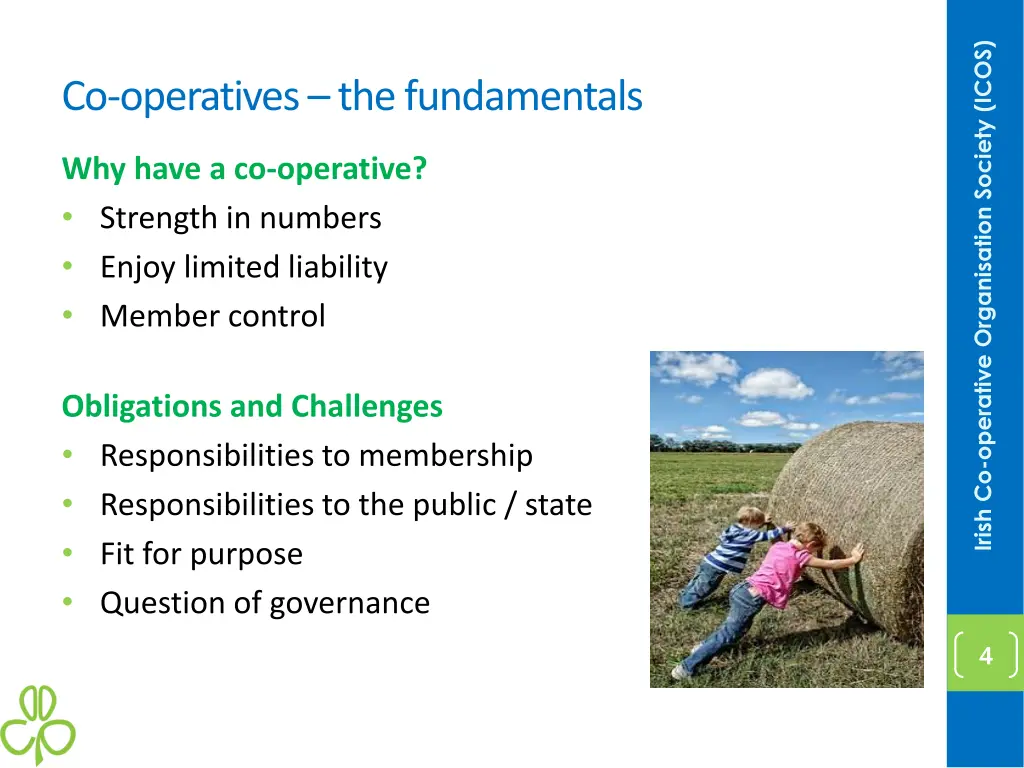 Co-operatives – the fundamentals

Why have a co-operative?
• Strength in numbers
• Enjoy limited liability
• Member control

Obligations and Challenges
• Responsibilities to membership
• Responsibilities to the public / state
• Fit for purpose
• Question of governance

Irish Co-operative Organisation Society (ICOS)

4